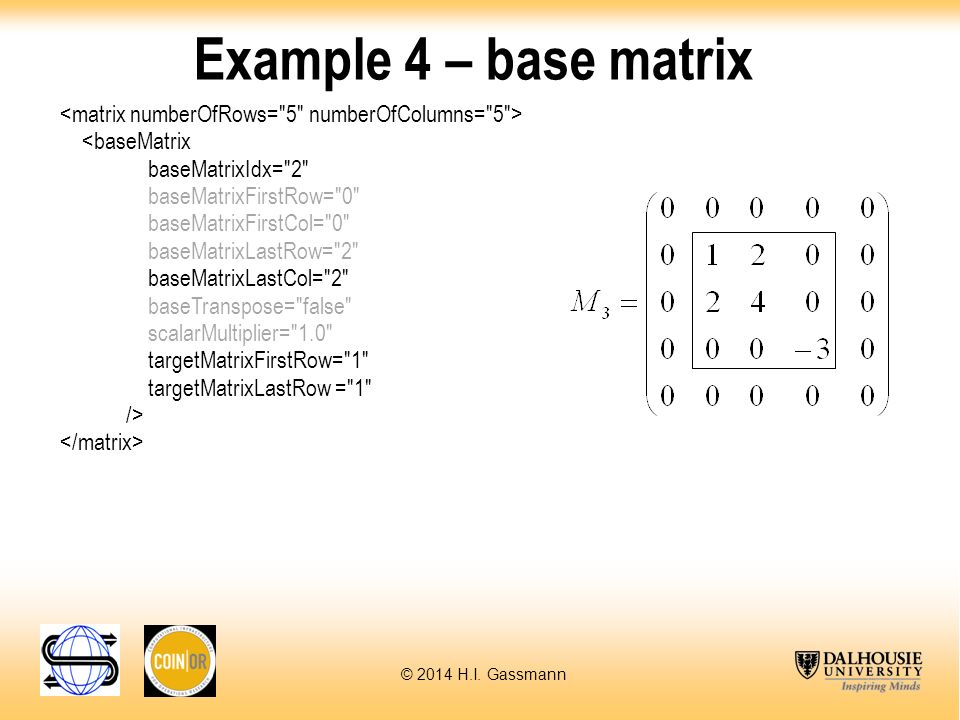 Example 4 – base matrix

<matrix numberOfRows="5" numberOfColumns="5">
<baseMatrix
baseMatrixIdx="2"
baseMatrixFirstRow="0"
baseMatrixFirstCol="0"
baseMatrixLastRow="2"
baseMatrixLastCol="2"
baseTranspose="false"
scalarMultiplier="1.0"
targetMatrixFirstRow="1"
targetMatrixLastRow ="1"
/>
</matrix>

$M_3 = \begin{pmatrix} 0 & 0 & 0 & 0 & 0 \\ 0 & 1 & 2 & 0 & 0 \\ 0 & 2 & 4 & 0 & 0 \\ 0 & 0 & 0 & -3 & 0 \\ 0 & 0 & 0 & 0 & 0 \end{pmatrix}$

COIN|OR

© 2014 H.I. Gassmann

DALHOUSIE UNIVERSITY
Inspiring Minds